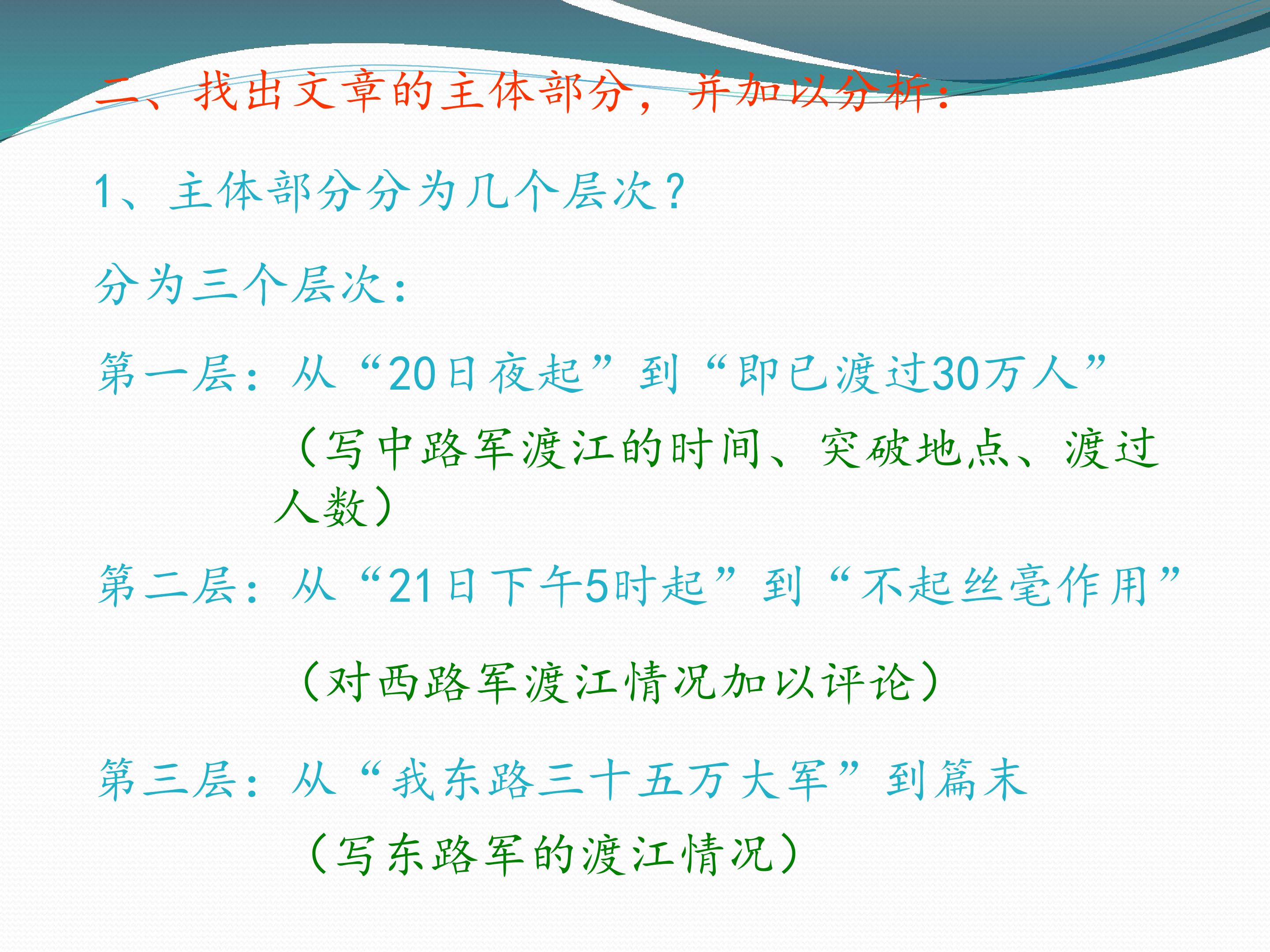 二、找出文章的主体部分，并加以分析：

1、主体部分分为几个层次？

分为三个层次：

第一层：从“20日夜起”到“即已渡过30万人”

（写中路军渡江的时间、突破地点、渡过人数）

第二层：从“21日下午5时起”到“不起丝毫作用”

（对西路军渡江情况加以评论）

第三层：从“我东路三十五万大军”到篇末

（写东路军的渡江情况）